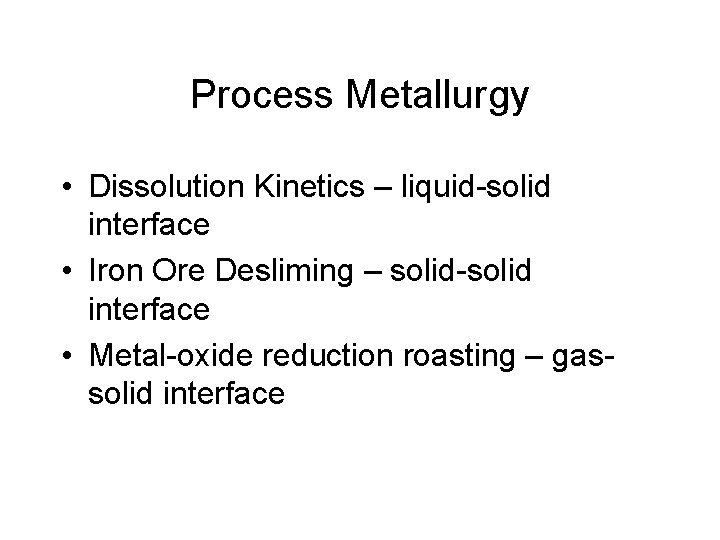 Process Metallurgy

• Dissolution Kinetics – liquid-solid interface
• Iron Ore Desliming – solid-solid interface
• Metal-oxide reduction roasting – gas-solid interface